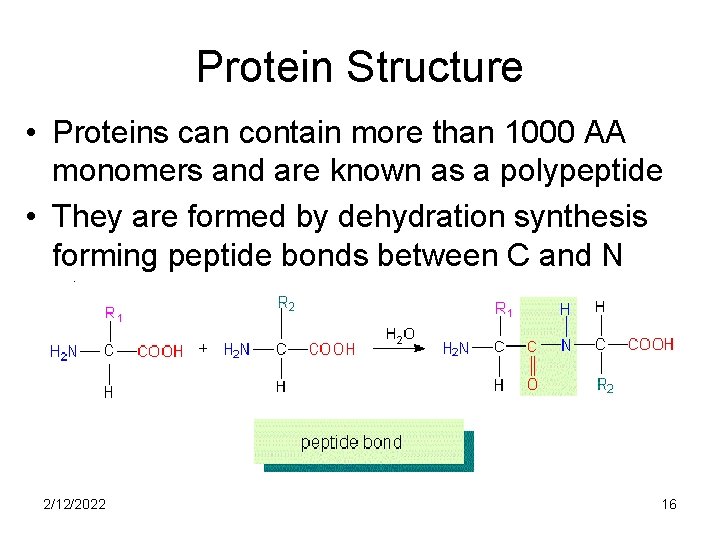 Protein Structure

• Proteins can contain more than 1000 AA monomers and are known as a polypeptide

• They are formed by dehydration synthesis forming peptide bonds between C and N

$R_1$

$H_2N$—C—COOH

H

+

$R_2$

$H_2N$—C—COOH

H

$H_2O$

$R_1$ H H

$H_2N$—C—C—N—C—COOH

H O $R_2$

peptide bond

2/12/2022

16